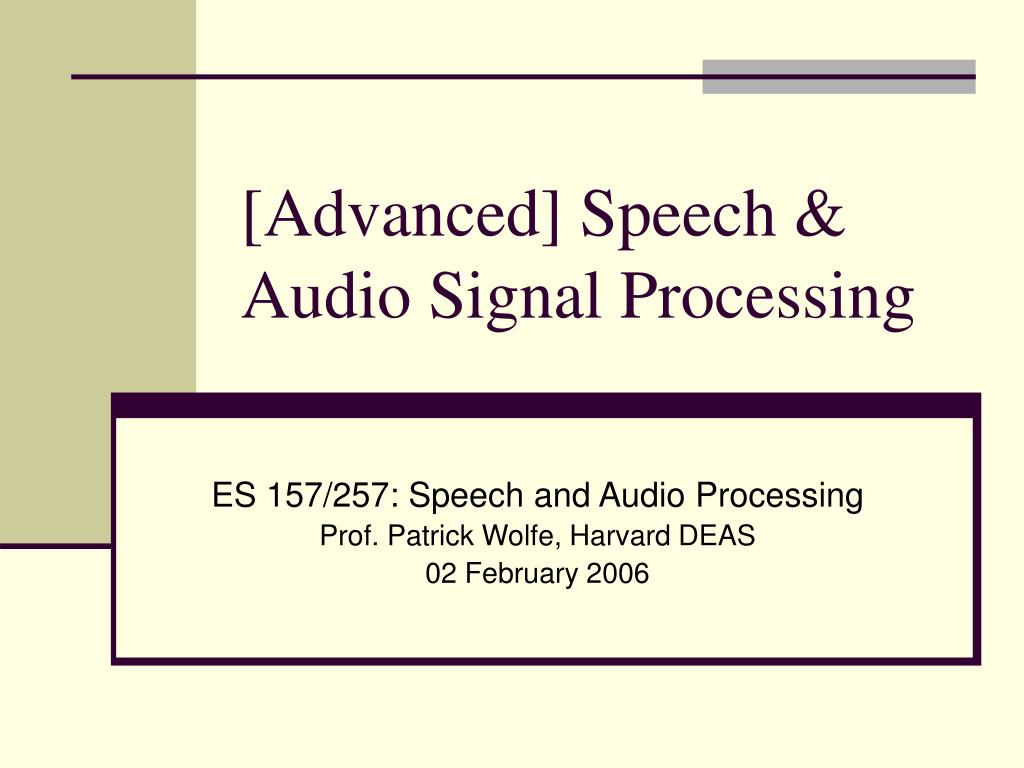 [Advanced] Speech & Audio Signal Processing

ES 157/257: Speech and Audio Processing
Prof. Patrick Wolfe, Harvard DEAS
02 February 2006